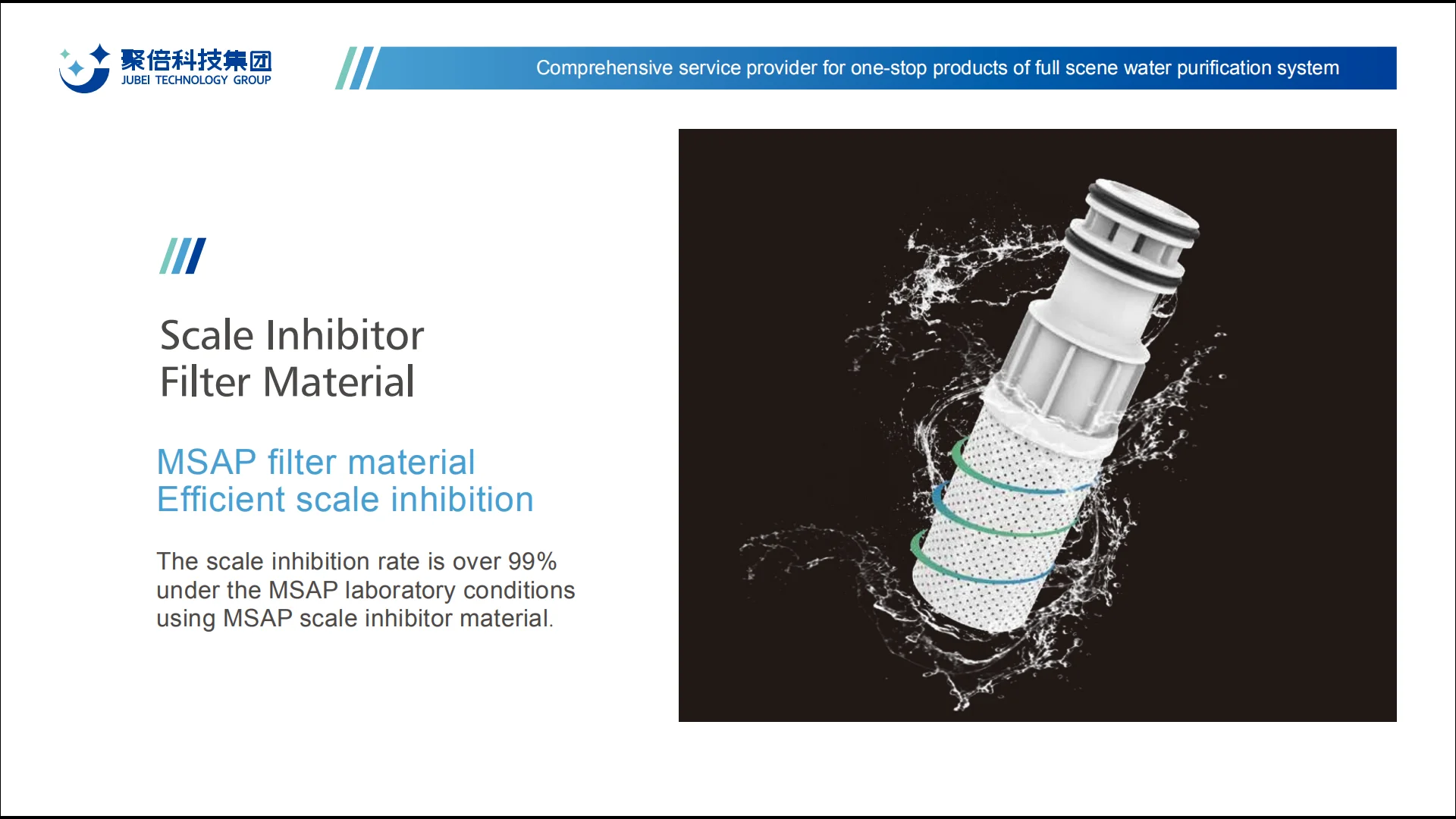 聚倍科技集团
JUBEI TECHNOLOGY GROUP

Comprehensive service provider for one-stop products of full scene water purification system

Scale Inhibitor
Filter Material

MSAP filter material
Efficient scale inhibition

The scale inhibition rate is over 99% under the MSAP laboratory conditions using MSAP scale inhibitor material.